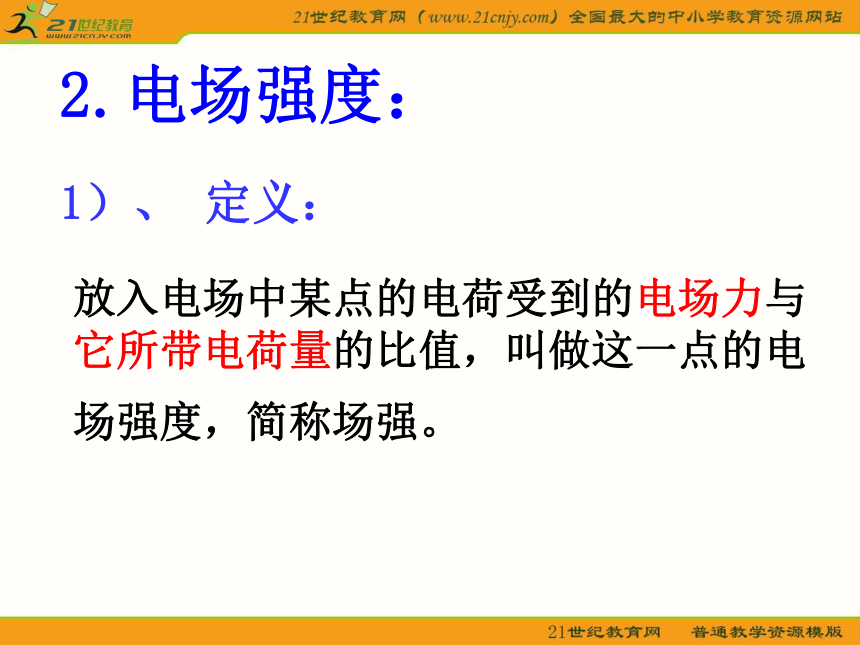 21世纪教育
www.21cnjy.com

21世纪教育网（www.21cnjy.com）全国最大的中小学教育资源网站

2. 电场强度：

1）、 定义：

放入电场中某点的电荷受到的电场力与它所带电荷量的比值，叫做这一点的电场强度，简称场强。

21世纪教育网 普通教学资源模版